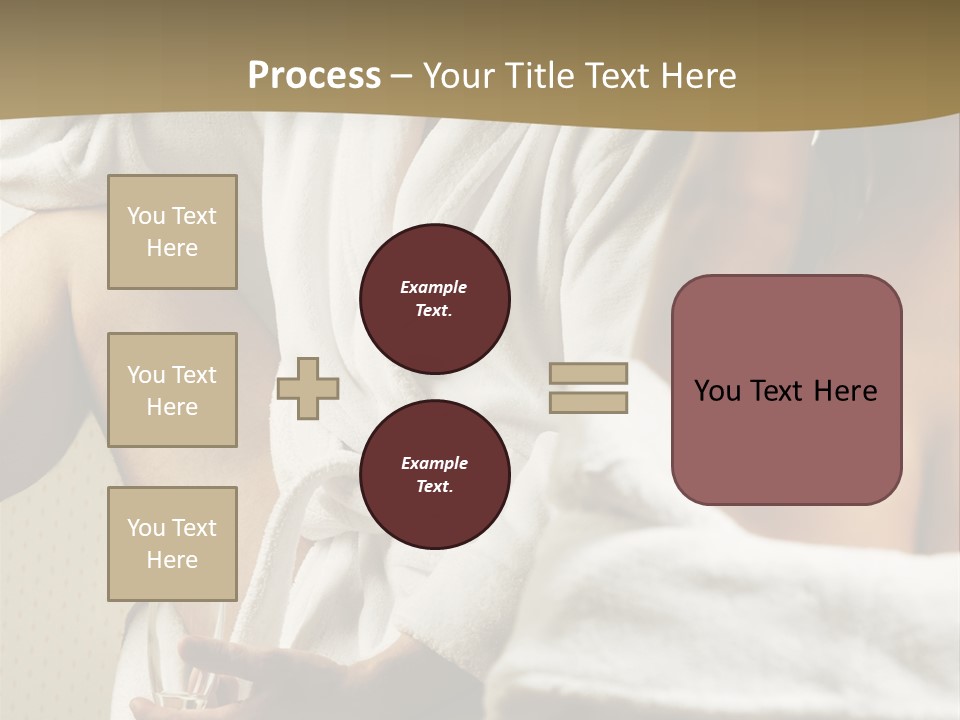 Process – Your Title Text Here

You Text Here

You Text Here

You Text Here

Example Text.

Example Text.

You Text Here